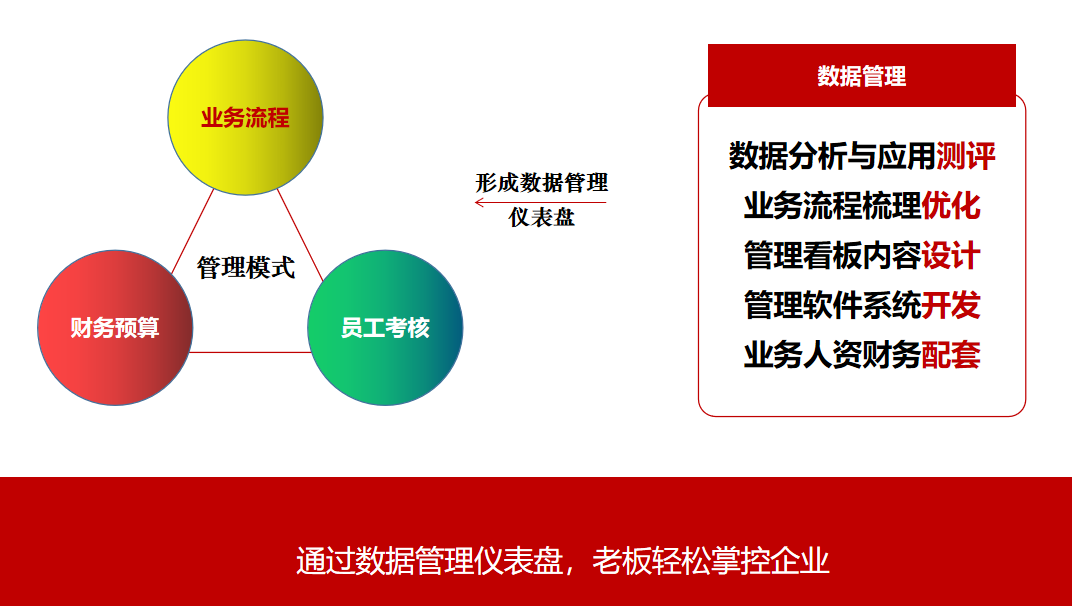 业务流程

管理模式

财务预算

员工考核

形成数据管理仪表盘

数据管理

数据分析与应用测评
业务流程梳理优化
管理看板内容设计
管理软件系统开发
业务人资财务配套

通过数据管理仪表盘，老板轻松掌控企业